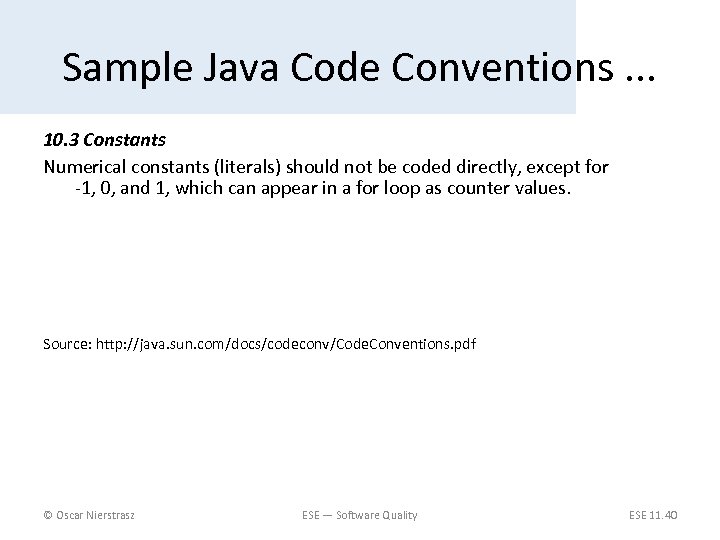 Sample Java Code Conventions ...

10.3 Constants

Numerical constants (literals) should not be coded directly, except for -1, 0, and 1, which can appear in a for loop as counter values.

Source: http://java.sun.com/docs/codeconv/CodeConventions.pdf

© Oscar Nierstrasz

ESE — Software Quality

ESE 11.40